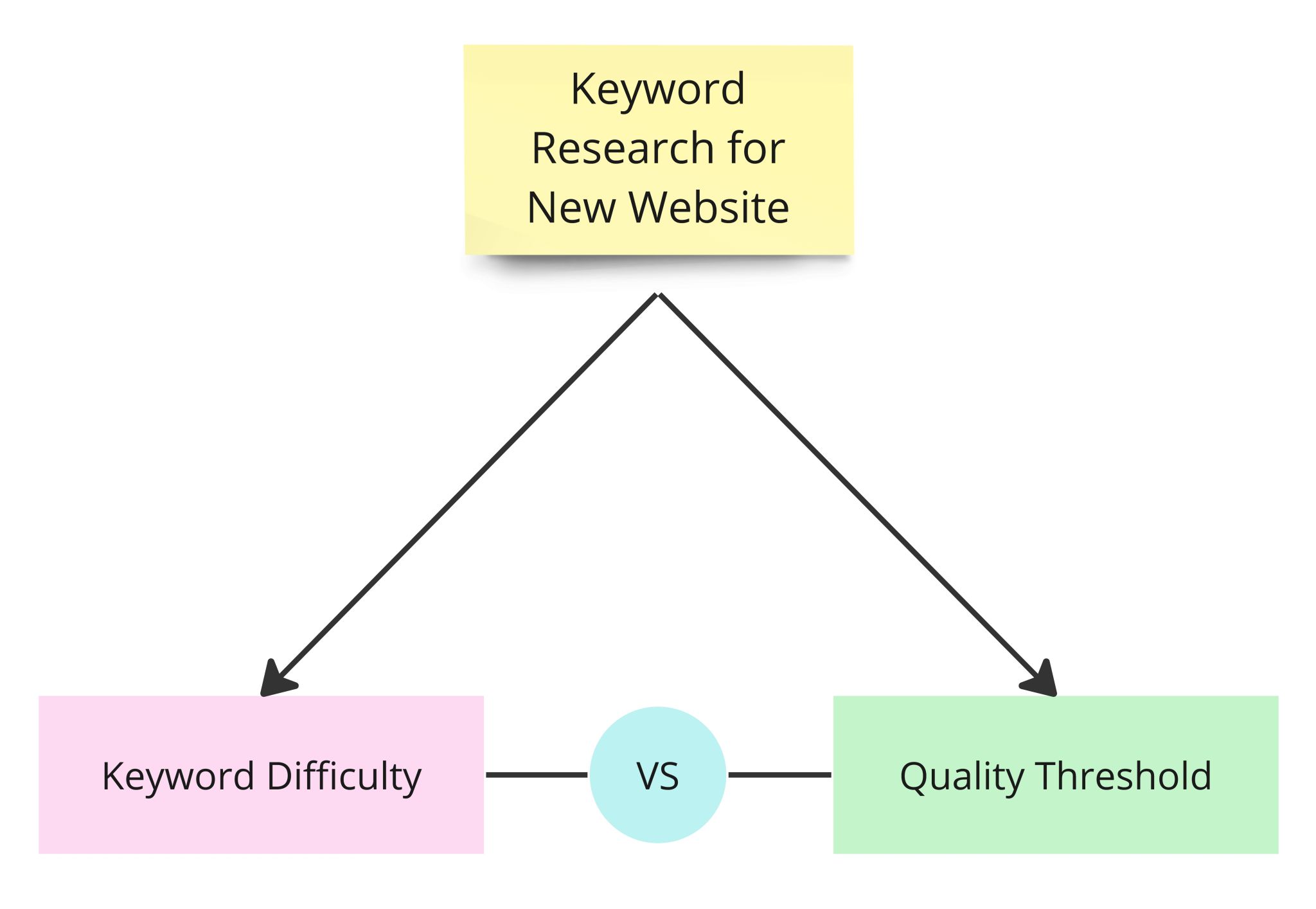 Keyword Research for New Website

Keyword Difficulty

VS

Quality Threshold